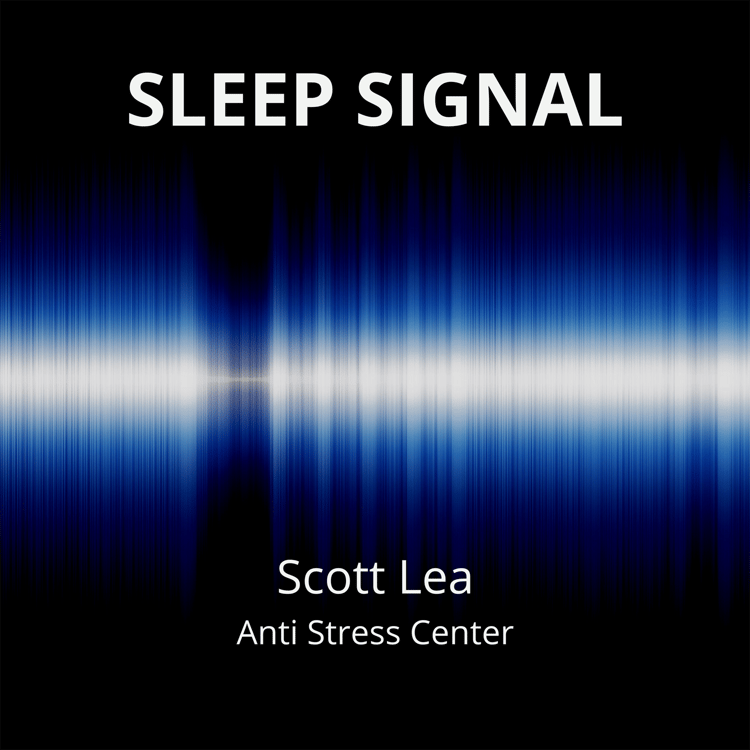 SLEEP SIGNAL

Scott Lea
Anti Stress Center